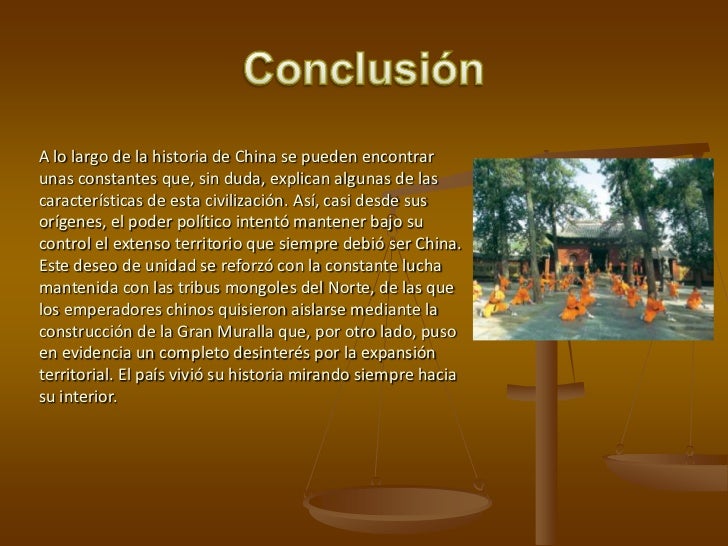 Conclusión

A lo largo de la historia de China se pueden encontrar unas constantes que, sin duda, explican algunas de las características de esta civilización. Así, casi desde sus orígenes, el poder político intentó mantener bajo su control el extenso territorio que siempre debió ser China. Este deseo de unidad se reforzó con la constante lucha mantenida con las tribus mongoles del Norte, de las que los emperadores chinos quisieron aislarse mediante la construcción de la Gran Muralla que, por otro lado, puso en evidencia un completo desinterés por la expansión territorial. El país vivió su historia mirando siempre hacia su interior.